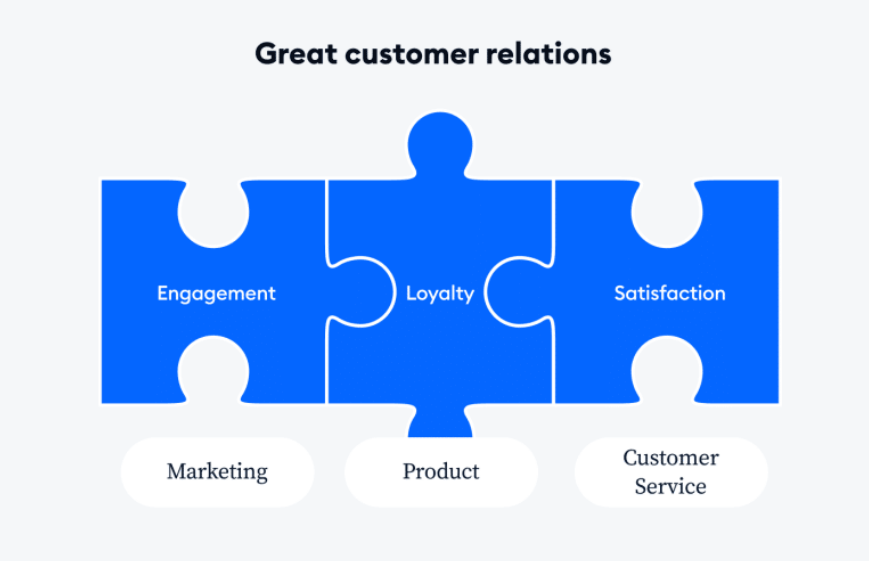 Great customer relations

Engagement

Loyalty

Satisfaction

Marketing

Product

Customer Service